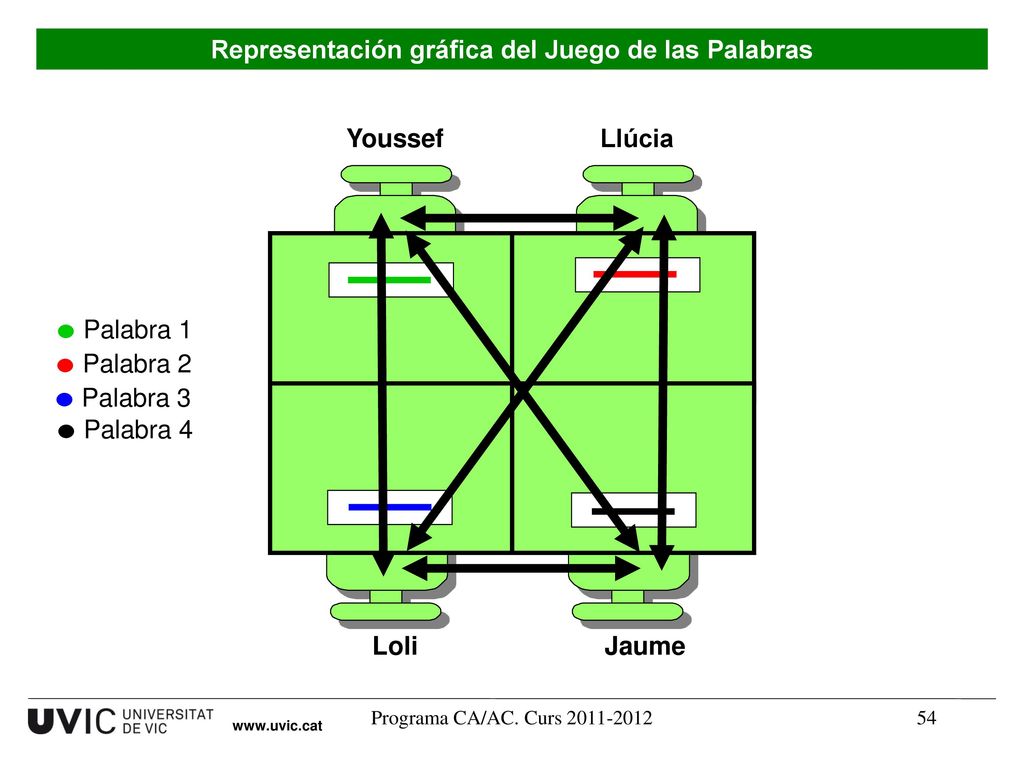 Representación gráfica del Juego de las Palabras

Youssef

Llúcia

Palabra 1
Palabra 2
Palabra 3
Palabra 4

Loli

Jaume

UVIC UNIVERSITAT DE VIC

www.uvic.cat

Programa CA/AC. Curs 2011-2012

54